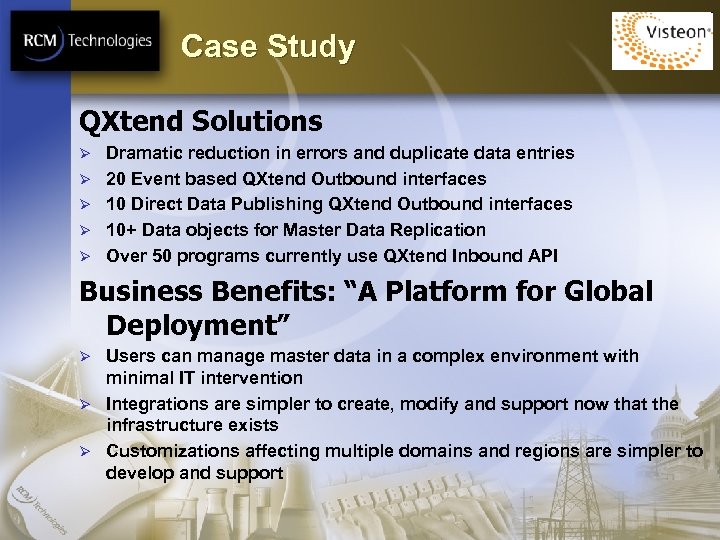 RCM Technologies

Case Study

Visteon

QXtend Solutions

➢ Dramatic reduction in errors and duplicate data entries

➢ 20 Event based QXtend Outbound interfaces

➢ 10 Direct Data Publishing QXtend Outbound interfaces

➢ 10+ Data objects for Master Data Replication

➢ Over 50 programs currently use QXtend Inbound API

Business Benefits: "A Platform for Global Deployment"

➢ Users can manage master data in a complex environment with minimal IT intervention

➢ Integrations are simpler to create, modify and support now that the infrastructure exists

➢ Customizations affecting multiple domains and regions are simpler to develop and support

RCM Technologies